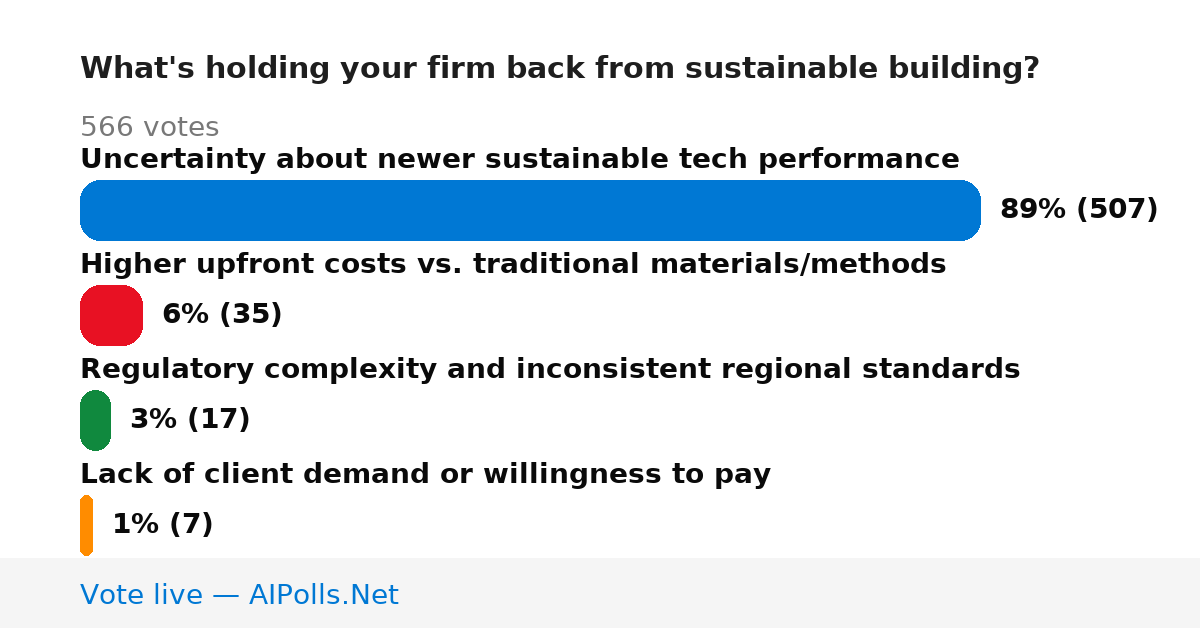 What's holding your firm back from sustainable building?

566 votes

Uncertainty about newer sustainable tech performance

89% (507)

Higher upfront costs vs. traditional materials/methods

6% (35)

Regulatory complexity and inconsistent regional standards

3% (17)

Lack of client demand or willingness to pay

1% (7)

Vote live — AIPolls.Net